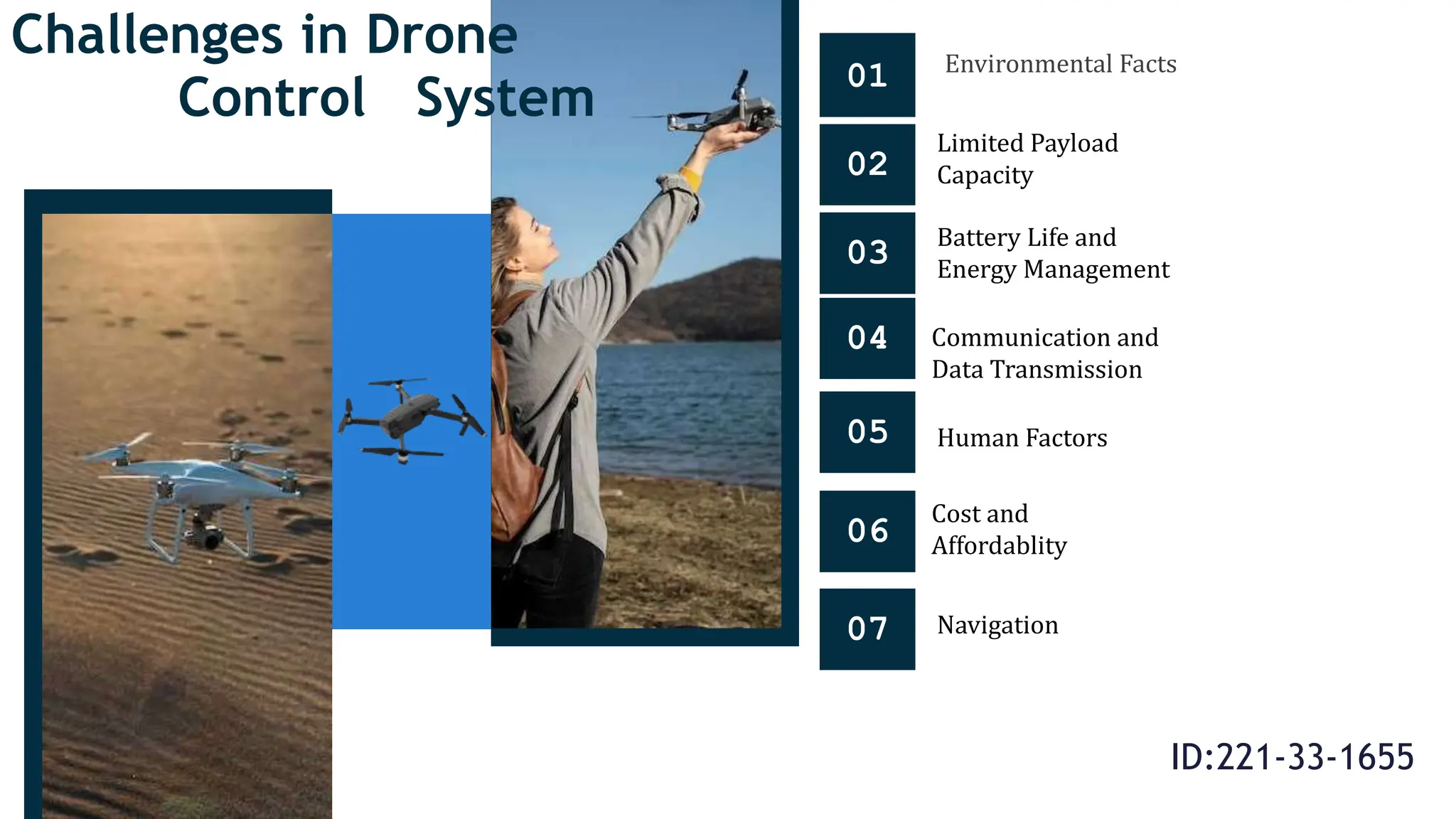 Challenges in Drone Control System

01 Environmental Facts

02 Limited Payload Capacity

03 Battery Life and Energy Management

04 Communication and Data Transmission

05 Human Factors

06 Cost and Affordablity

07 Navigation

ID:221-33-1655